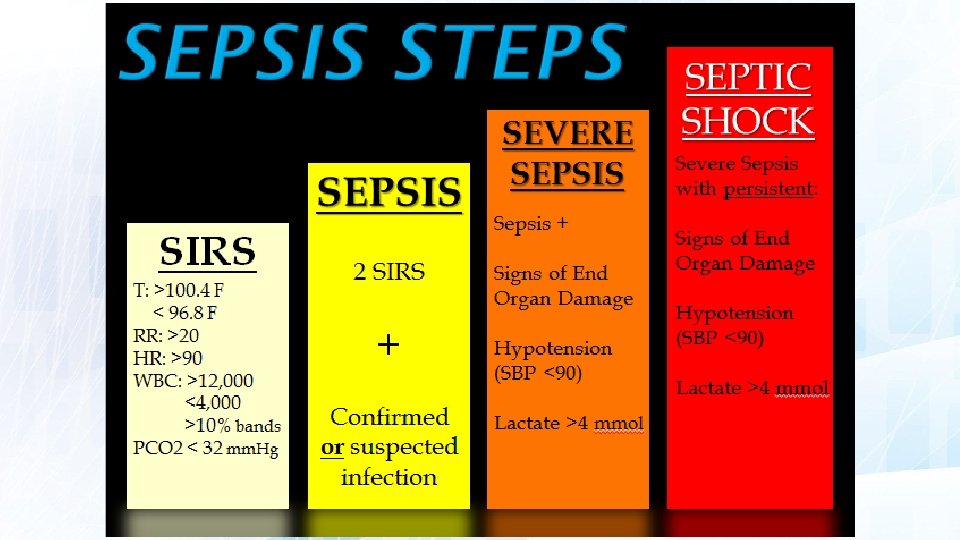 SEPSIS STEPS

SIRS

T: >100.4 F
< 96.8 F
RR: >20
HR: >90
WBC: >12,000
<4,000
>10% bands
PCO2 < 32 mmHg

SEPSIS

2 SIRS

+

Confirmed or suspected infection

SEVERE SEPSIS

Sepsis +

Signs of End Organ Damage

Hypotension (SBP <90)

Lactate >4 mmol

SEPTIC SHOCK

Severe Sepsis with persistent:

Signs of End Organ Damage

Hypotension (SBP <90)

Lactate >4 mmol